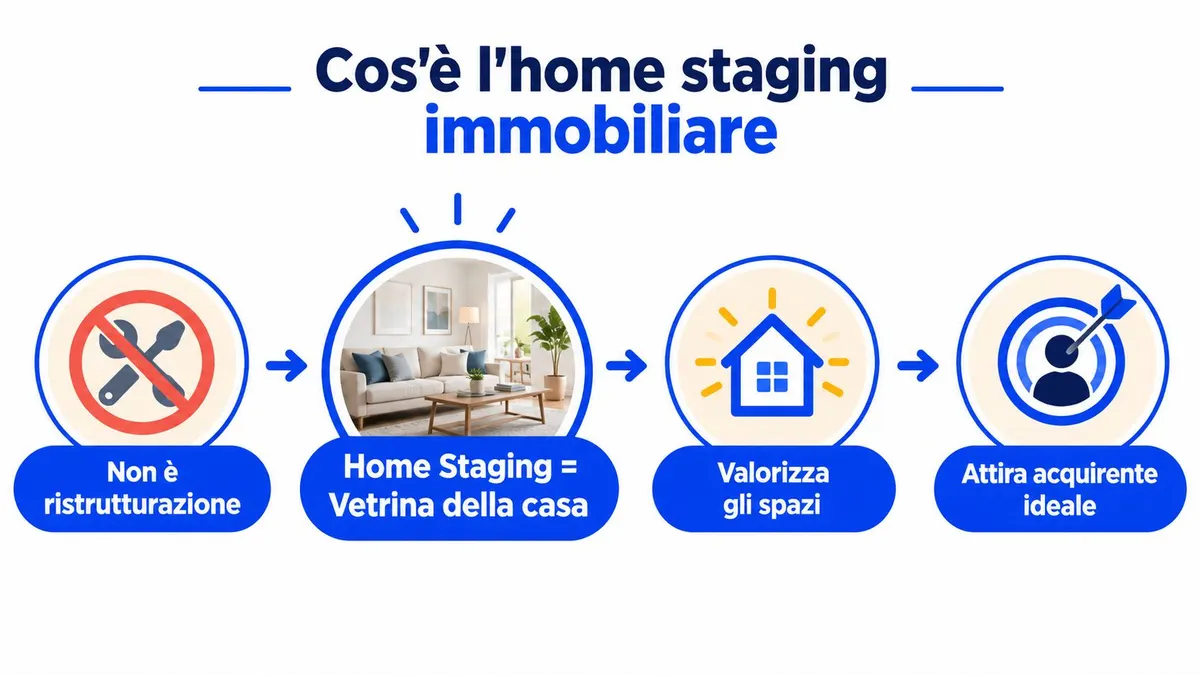 Cos'è l'home staging immobiliare

Non è ristrutturazione

Home Staging = Vetrina della casa

Valorizza gli spazi

Attira acquirente ideale